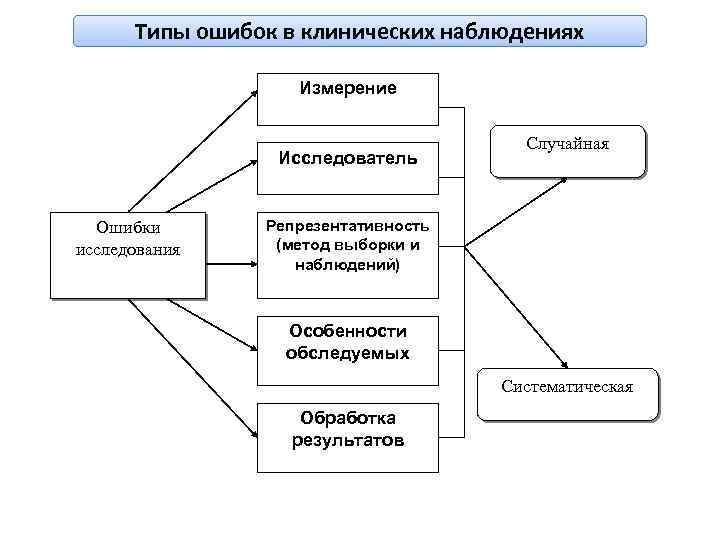 Типы ошибок в клинических наблюдениях

Ошибки исследования

Измерение

Исследователь

Репрезентативность (метод выборки и наблюдений)

Особенности обследуемых

Обработка результатов

Случайная

Систематическая